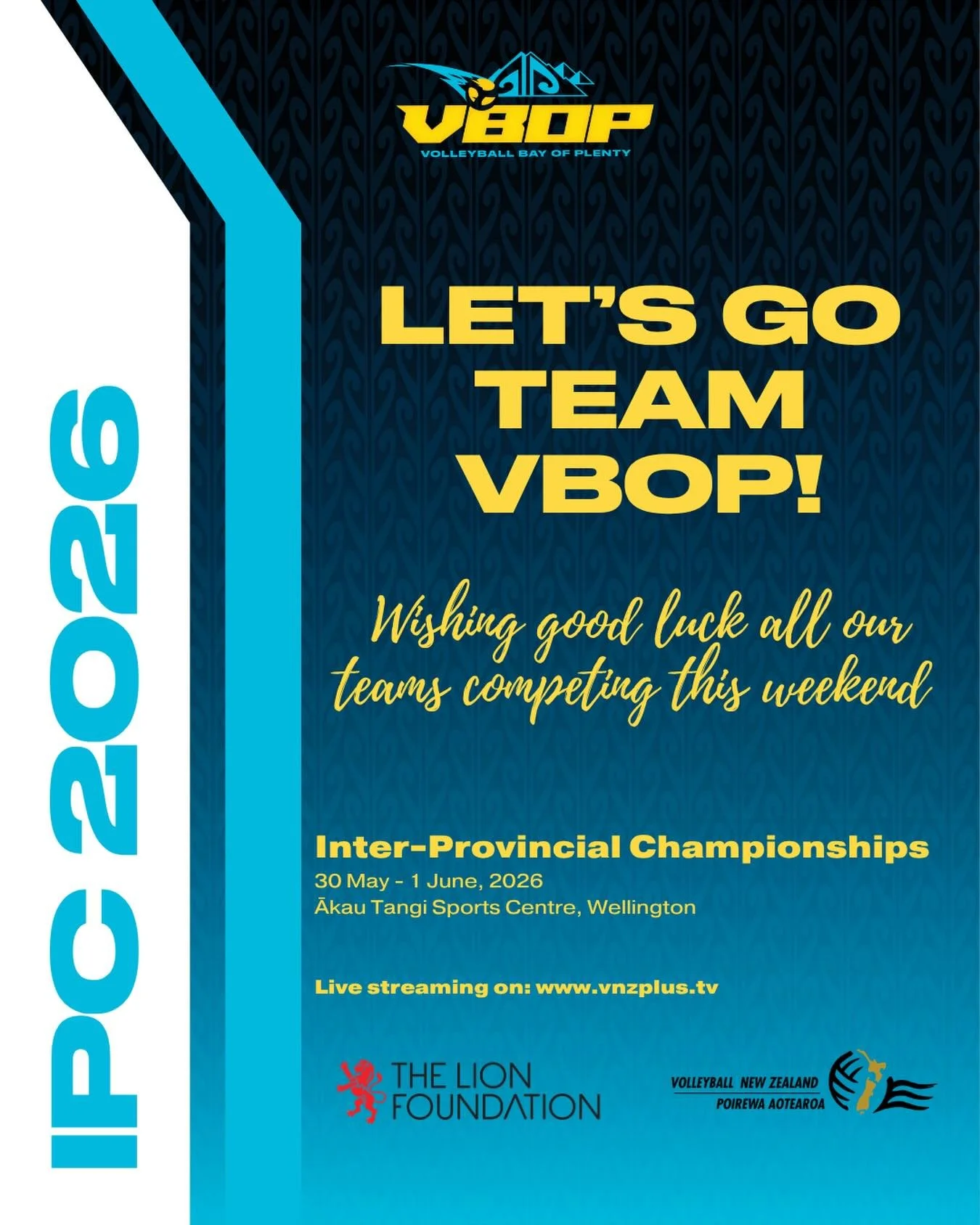 IPC 2026

VBOP
VOLLEYBALL BAY OF PLENTY

LET'S GO TEAM VBOP!

Wishing good luck all our teams competing this weekend

Inter-Provincial Championships
30 May - 1 June, 2026
Ākau Tangi Sports Centre, Wellington

Live streaming on: www.vnzplus.tv

THE LION FOUNDATION

VOLLEYBALL NEW ZEALAND
POIREWA AOTEAROA